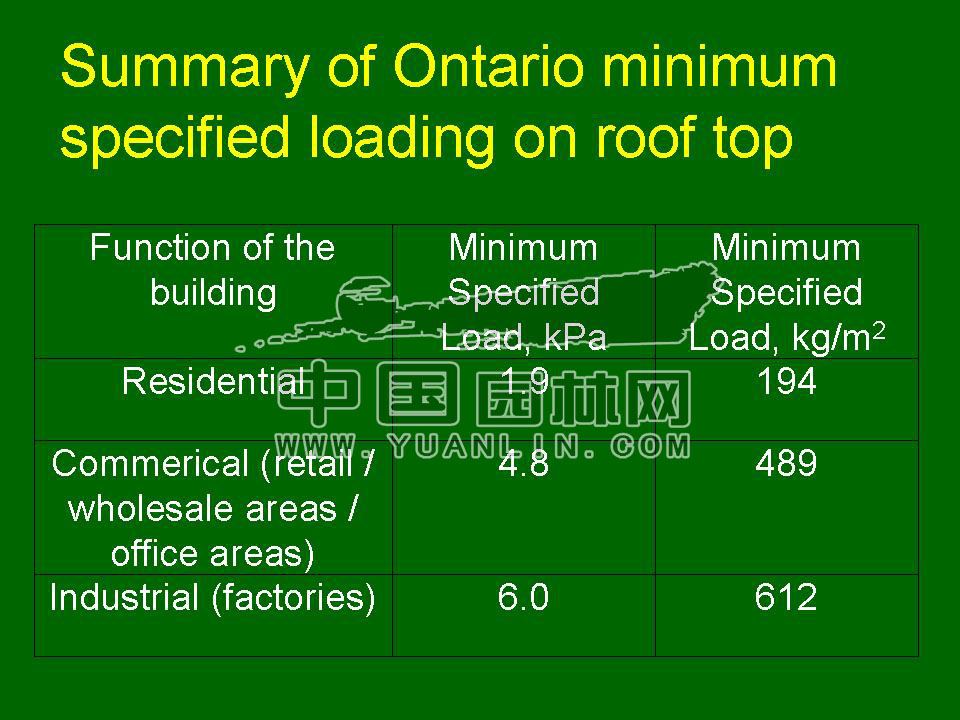 Summary of Ontario minimum specified loading on roof top

| Function of the building | Minimum Specified Load, kPa | Minimum Specified Load, kg/m$^2$ |
|---|---|---|
| Residential | 1.9 | 194 |
| Commerical (retail / wholesale areas / office areas) | 4.8 | 489 |
| Industrial (factories) | 6.0 | 612 |

中国园林网
WWW.YUANLIN.COM